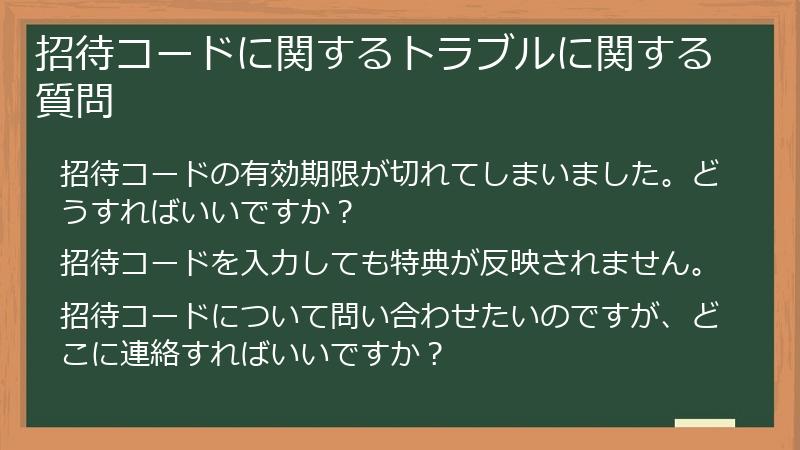 招待コードに関するトラブルに関する質問

招待コードの有効期限が切れてしまいました。どうすればいいですか？

招待コードを入力しても特典が反映されません。

招待コードについて問い合わせたいのですが、どこに連絡すればいいですか？